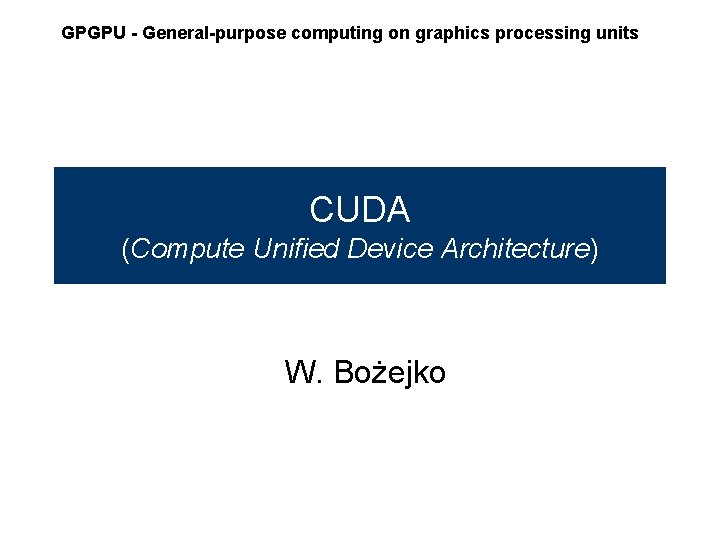 GPGPU - General-purpose computing on graphics processing units

CUDA
(Compute Unified Device Architecture)

W. Bożejko